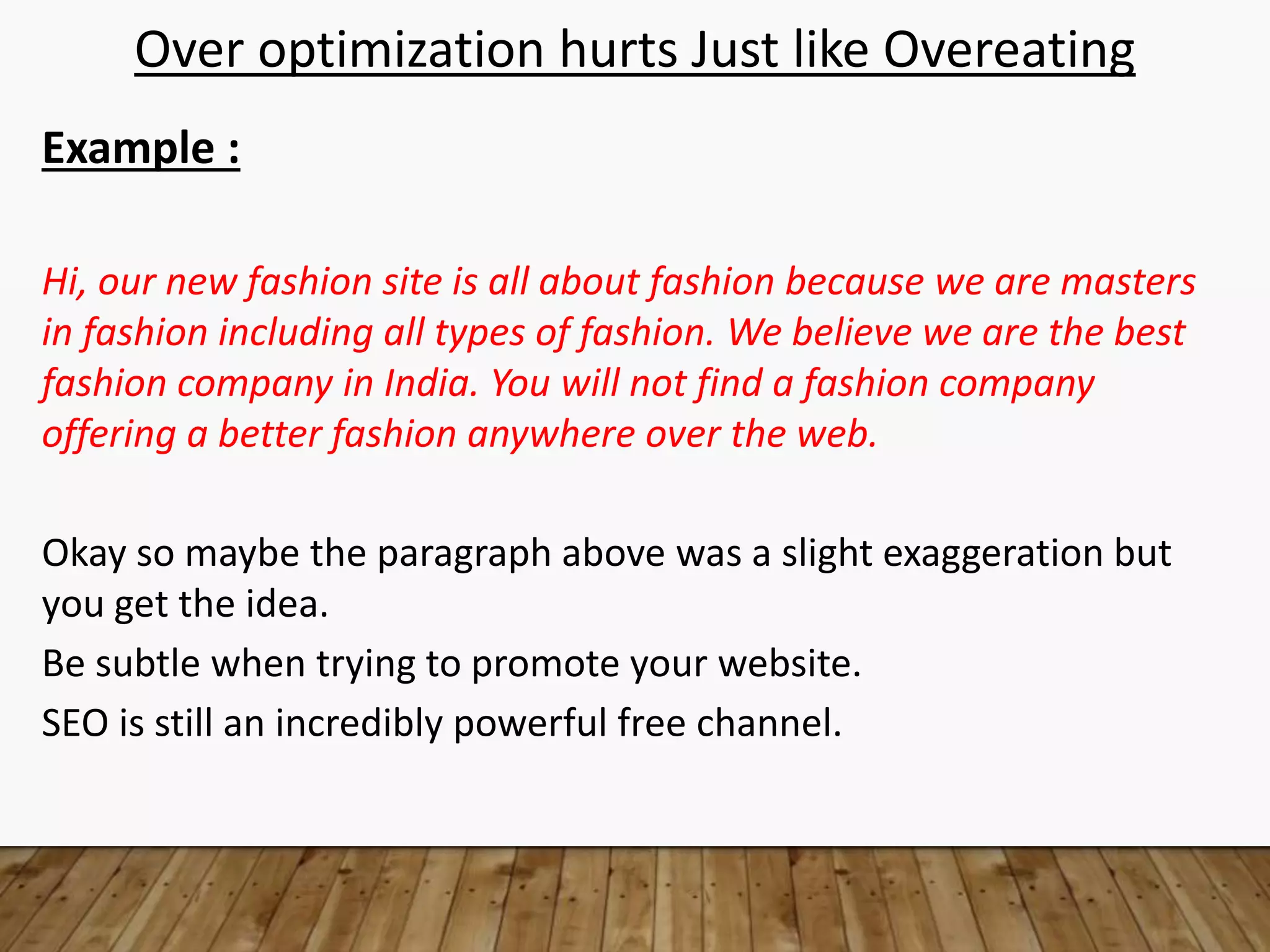 Over optimization hurts Just like Overeating

Example :

Hi, our new fashion site is all about fashion because we are masters in fashion including all types of fashion. We believe we are the best fashion company in India. You will not find a fashion company offering a better fashion anywhere over the web.

Okay so maybe the paragraph above was a slight exaggeration but you get the idea.

Be subtle when trying to promote your website.

SEO is still an incredibly powerful free channel.